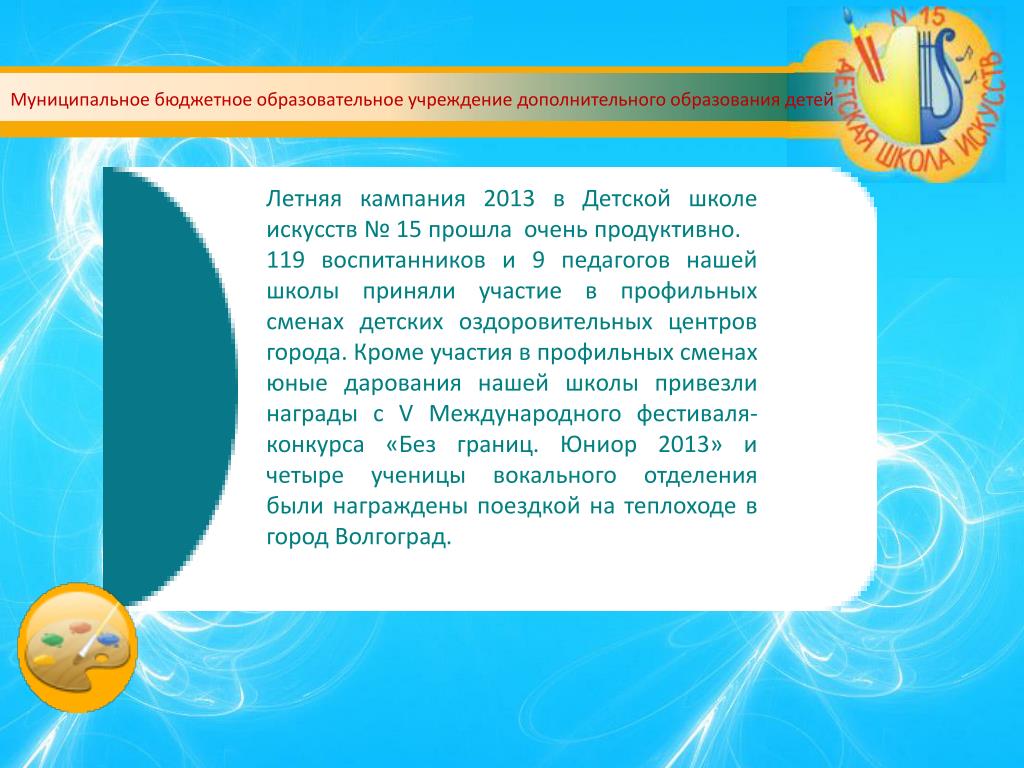 Муниципальное бюджетное образовательное учреждение дополнительного образования детей

N 15
ДЕТСКАЯ ШКОЛА ИСКУССТВ

Летняя кампания 2013 в Детской школе искусств № 15 прошла очень продуктивно.
119 воспитанников и 9 педагогов нашей школы приняли участие в профильных сменах детских оздоровительных центров города. Кроме участия в профильных сменах юные дарования нашей школы привезли награды с V Международного фестиваля-конкурса «Без границ. Юниор 2013» и четыре ученицы вокального отделения были награждены поездкой на теплоходе в город Волгоград.